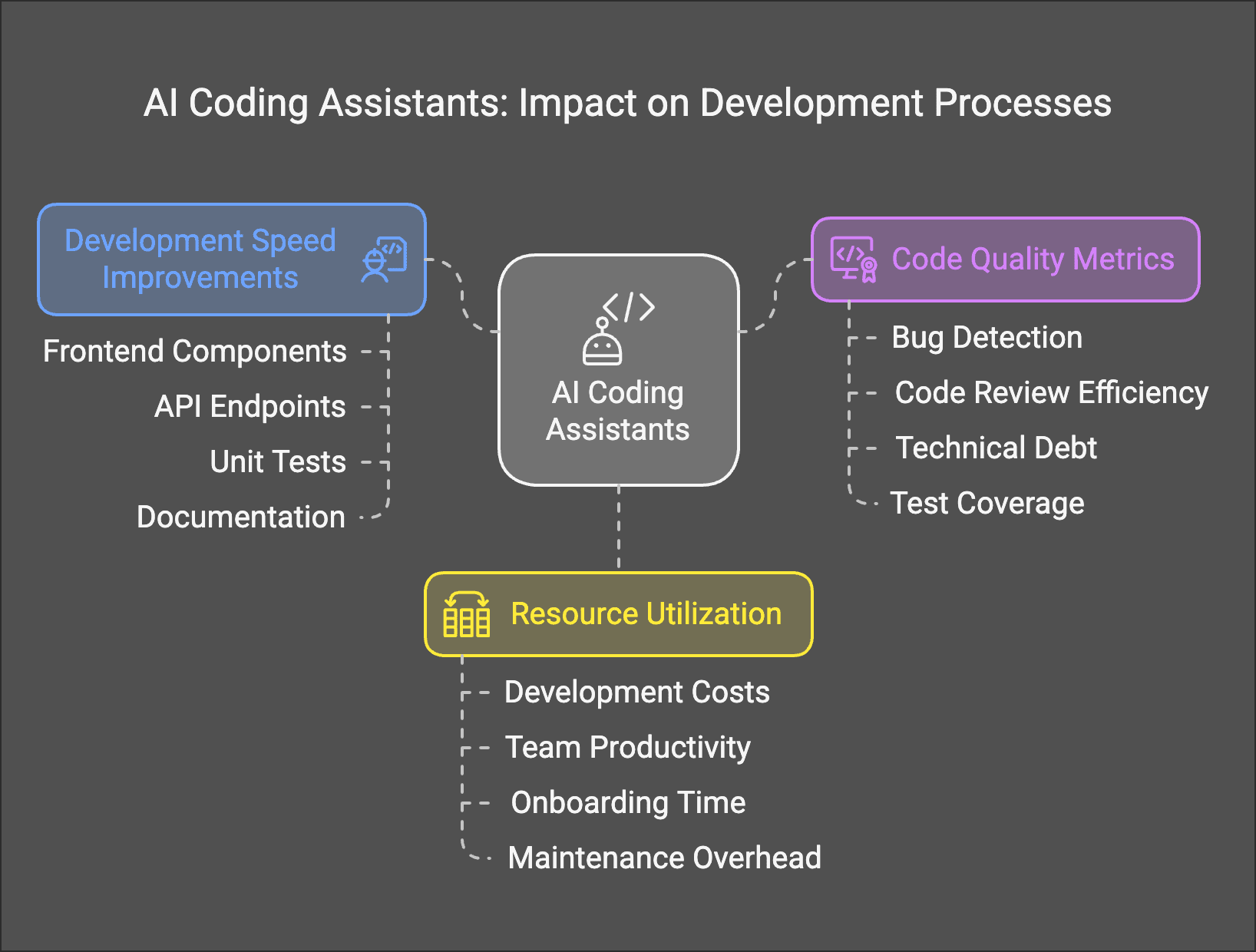 AI Coding Assistants: Impact on Development Processes

Development Speed Improvements

Frontend Components

API Endpoints

Unit Tests

Documentation

AI Coding Assistants

Code Quality Metrics

Bug Detection

Code Review Efficiency

Technical Debt

Test Coverage

Resource Utilization

Development Costs

Team Productivity

Onboarding Time

Maintenance Overhead